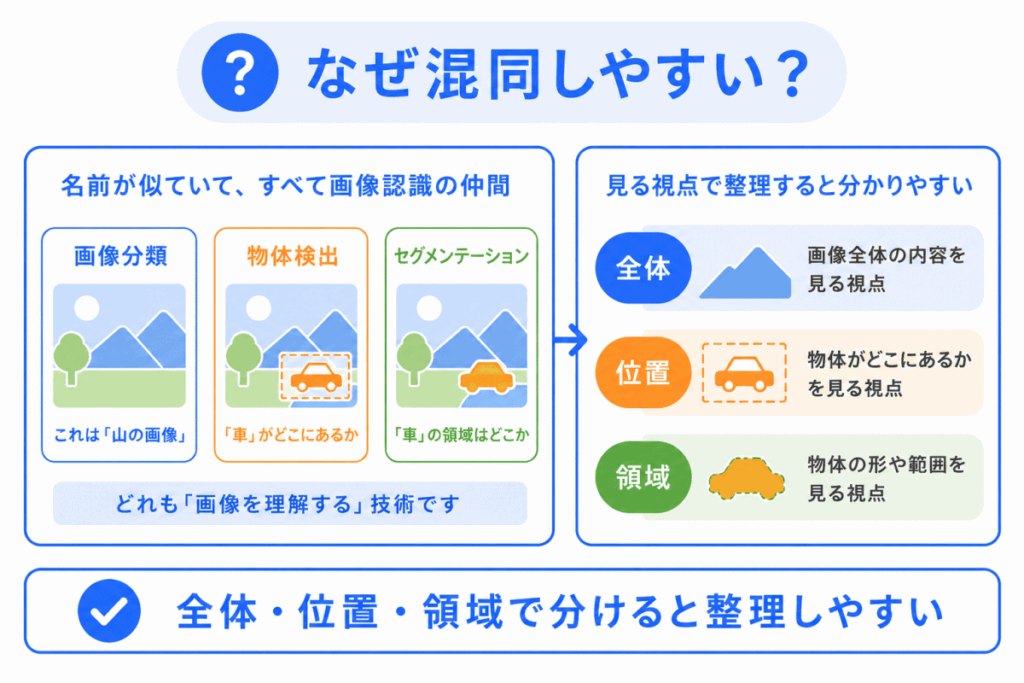 ? なぜ混同しやすい？

名前が似ていて、すべて画像認識の仲間

画像分類

これは「山の画像」

物体検出

「車」がどこにあるか

セグメンテーション

「車」の領域はどこか

どれも「画像を理解する」技術です

見る視点で整理すると分かりやすい

全体

画像全体の内容を見る視点

位置

物体がどこにあるかを見る視点

領域

物体の形や範囲を見る視点

全体・位置・領域で分けると整理しやすい